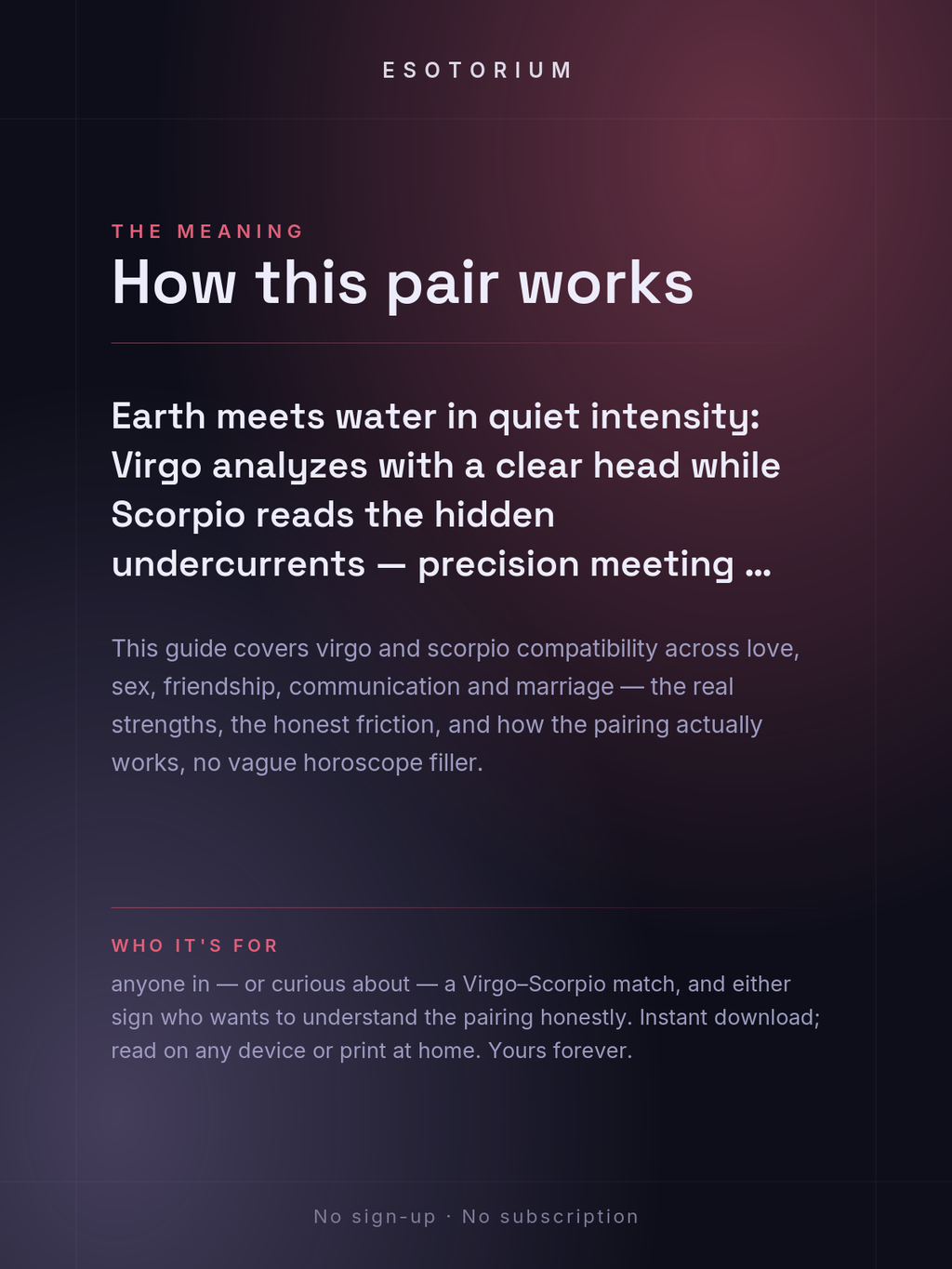 ESOTORIUM

THE MEANING

How this pair works

Earth meets water in quiet intensity: Virgo analyzes with a clear head while Scorpio reads the hidden undercurrents — precision meeting …

This guide covers virgo and scorpio compatibility across love, sex, friendship, communication and marriage — the real strengths, the honest friction, and how the pairing actually works, no vague horoscope filler.

WHO IT'S FOR

anyone in — or curious about — a Virgo–Scorpio match, and either sign who wants to understand the pairing honestly. Instant download; read on any device or print at home. Yours forever.

No sign-up · No subscription